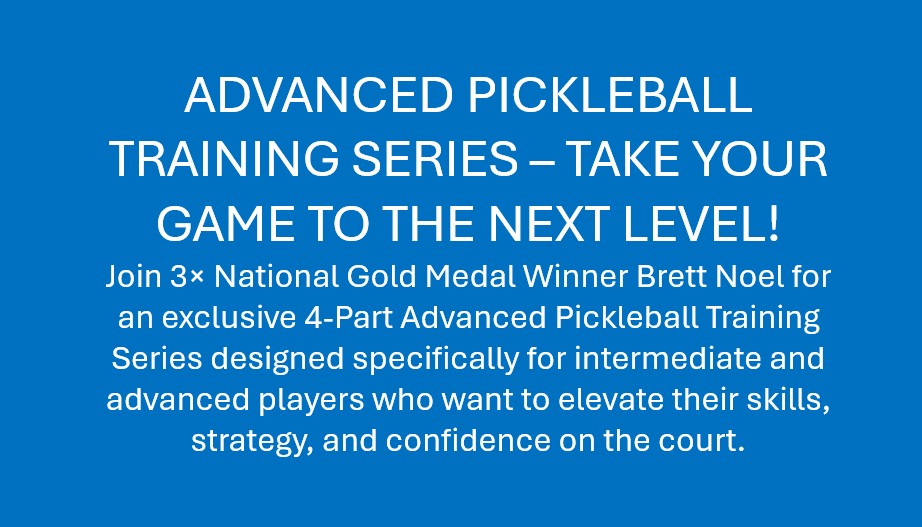 ADVANCED PICKLEBALL TRAINING SERIES – TAKE YOUR GAME TO THE NEXT LEVEL!

Join 3× National Gold Medal Winner Brett Noel for an exclusive 4-Part Advanced Pickleball Training Series designed specifically for intermediate and advanced players who want to elevate their skills, strategy, and confidence on the court.